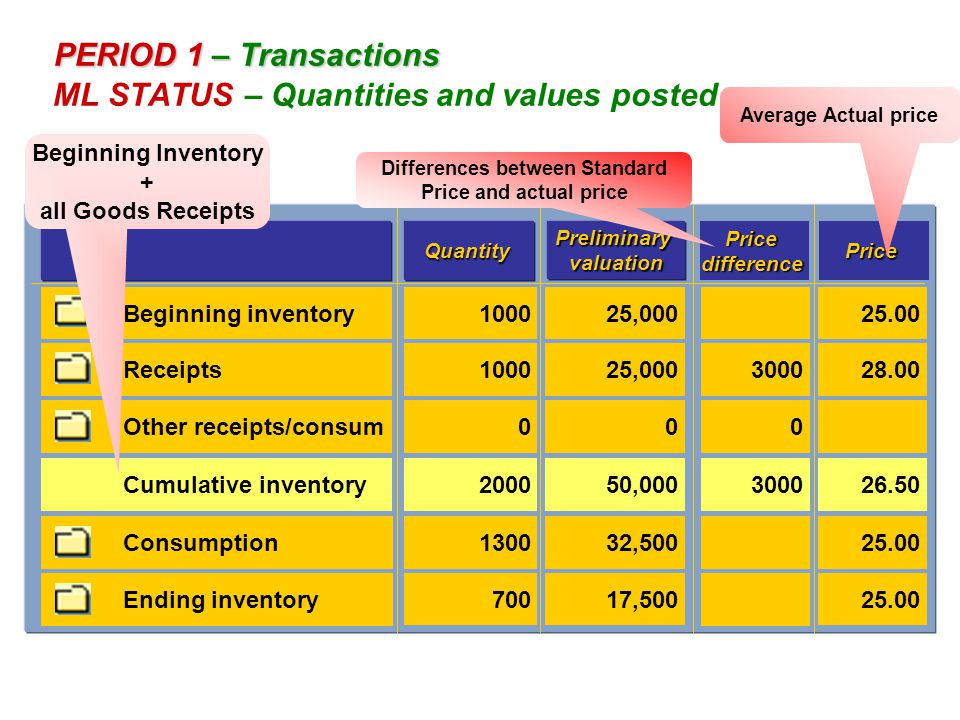 PERIOD 1 – Transactions
ML STATUS – Quantities and values posted

Average Actual price

Beginning Inventory + all Goods Receipts

Differences between Standard Price and actual price

| | Quantity | Preliminary valuation | Price difference | Price |
|---|---|---|---|---|
| Beginning inventory | 1000 | 25,000 | | 25.00 |
| Receipts | 1000 | 25,000 | 3000 | 28.00 |
| Other receipts/consum | 0 | 0 | 0 | |
| Cumulative inventory | 2000 | 50,000 | 3000 | 26.50 |
| Consumption | 1300 | 32,500 | | 25.00 |
| Ending inventory | 700 | 17,500 | | 25.00 |